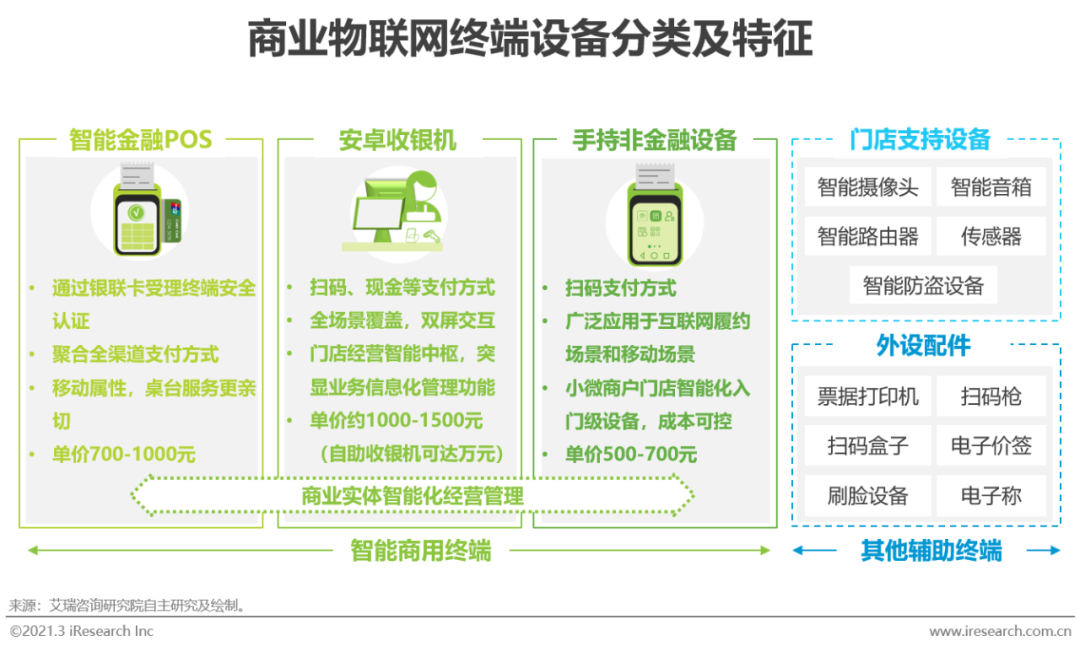 商业物联网终端设备分类及特征

智能金融POS

• 通过银联卡受理终端安全认证
• 聚合全渠道支付方式
• 移动属性，桌台服务更亲切
• 单价700-1000元

安卓收银机

• 扫码、现金等支付方式
• 全场景覆盖，双屏交互
• 门店经营智能中枢，突显业务信息化管理功能
• 单价约1000-1500元（自助收银机可达万元）

手持非金融设备

• 扫码支付方式
• 广泛应用于互联网履约场景和移动场景
• 小微商户门店智能化入门级设备，成本可控
• 单价500-700元

商业实体智能化经营管理

智能商用终端

门店支持设备

智能摄像头
智能音箱
智能路由器
传感器
智能防盗设备

外设配件

票据打印机
扫码枪
扫码盒子
电子价签
刷脸设备
电子称

其他辅助终端

来源：艾瑞咨询研究院自主研究及绘制。

©2021.3 iResearch Inc

www.iresearch.com.cn